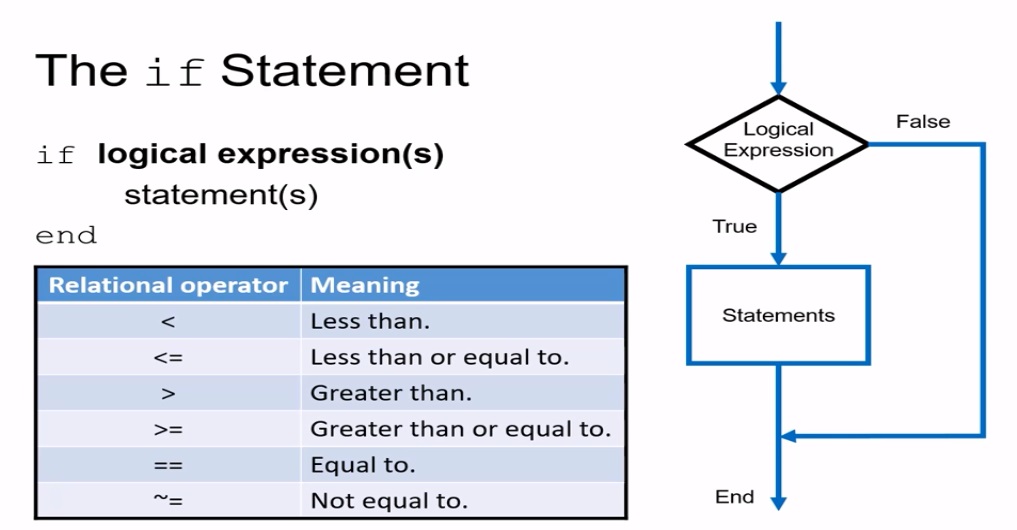 The if Statement

if **logical expression(s)**
statement(s)
end

| Relational operator | Meaning |
|---|---|
| < | Less than. |
| <= | Less than or equal to. |
| > | Greater than. |
| >= | Greater than or equal to. |
| == | Equal to. |
| ~= | Not equal to. |

Logical Expression

False

True

Statements

End